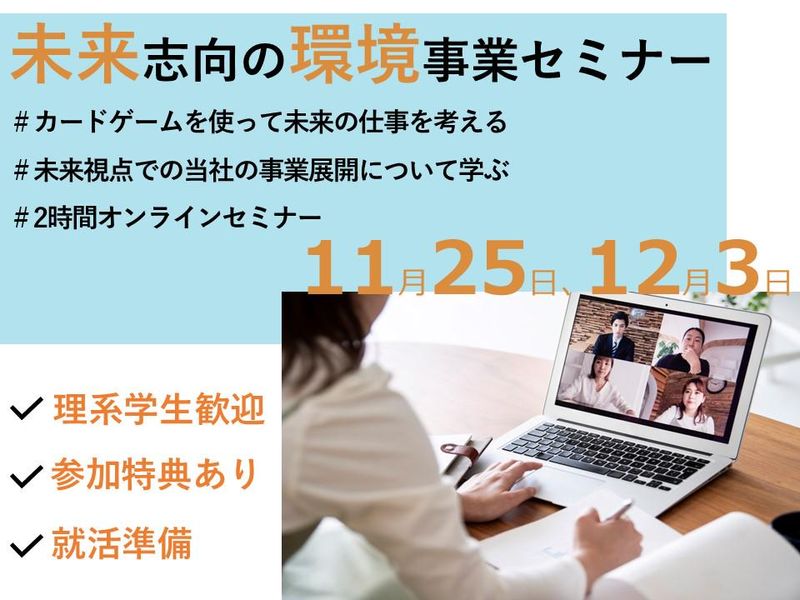 未来志向の環境事業セミナー

#カードゲームを使って未来の仕事を考える

#未来視点での当社の事業展開について学ぶ

#2時間オンラインセミナー

11月25日、12月3日

✓ 理系学生歓迎

✓ 参加特典あり

✓ 就活準備